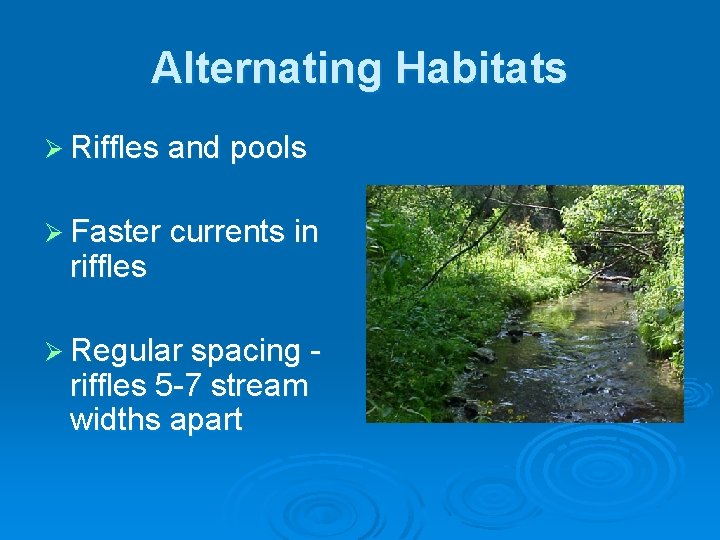 Alternating Habitats

➢ Riffles and pools

➢ Faster currents in riffles

➢ Regular spacing - riffles 5-7 stream widths apart